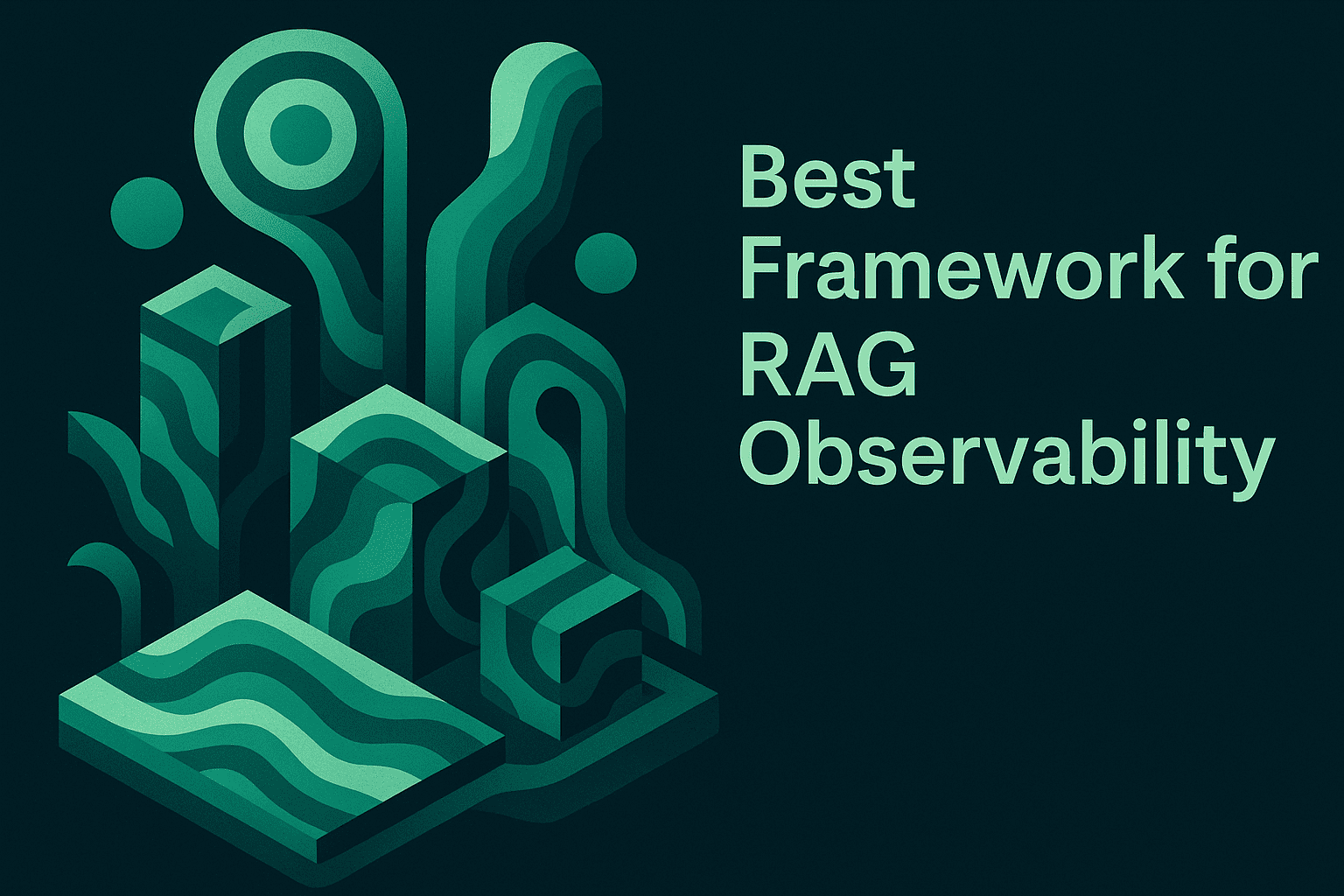 Best Framework for RAG Observability